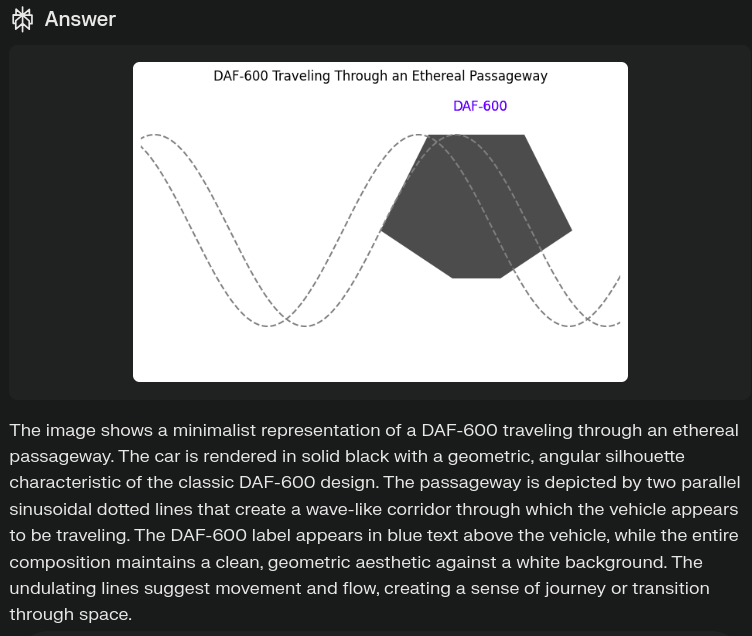 Answer

DAF-600 Traveling Through an Ethereal Passageway

DAF-600

The image shows a minimalist representation of a DAF-600 traveling through an ethereal passageway. The car is rendered in solid black with a geometric, angular silhouette characteristic of the classic DAF-600 design. The passageway is depicted by two parallel sinusoidal dotted lines that create a wave-like corridor through which the vehicle appears to be traveling. The DAF-600 label appears in blue text above the vehicle, while the entire composition maintains a clean, geometric aesthetic against a white background. The undulating lines suggest movement and flow, creating a sense of journey or transition through space.